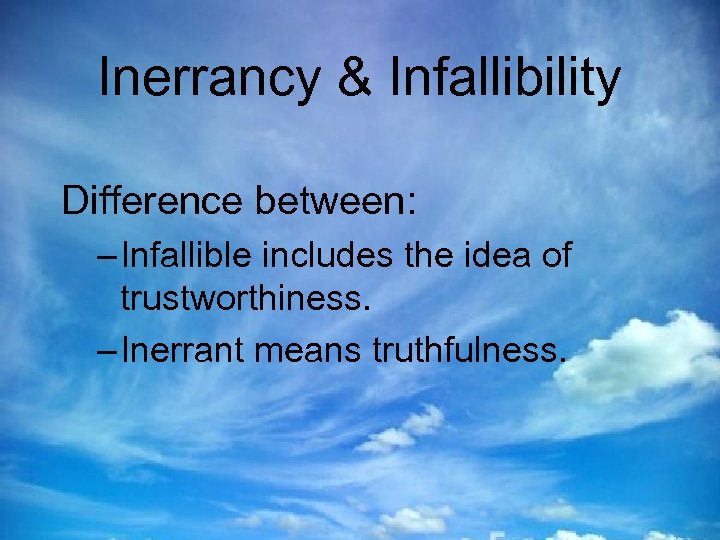 Inerrancy & Infallibility

Difference between:

– Infallible includes the idea of trustworthiness.

– Inerrant means truthfulness.